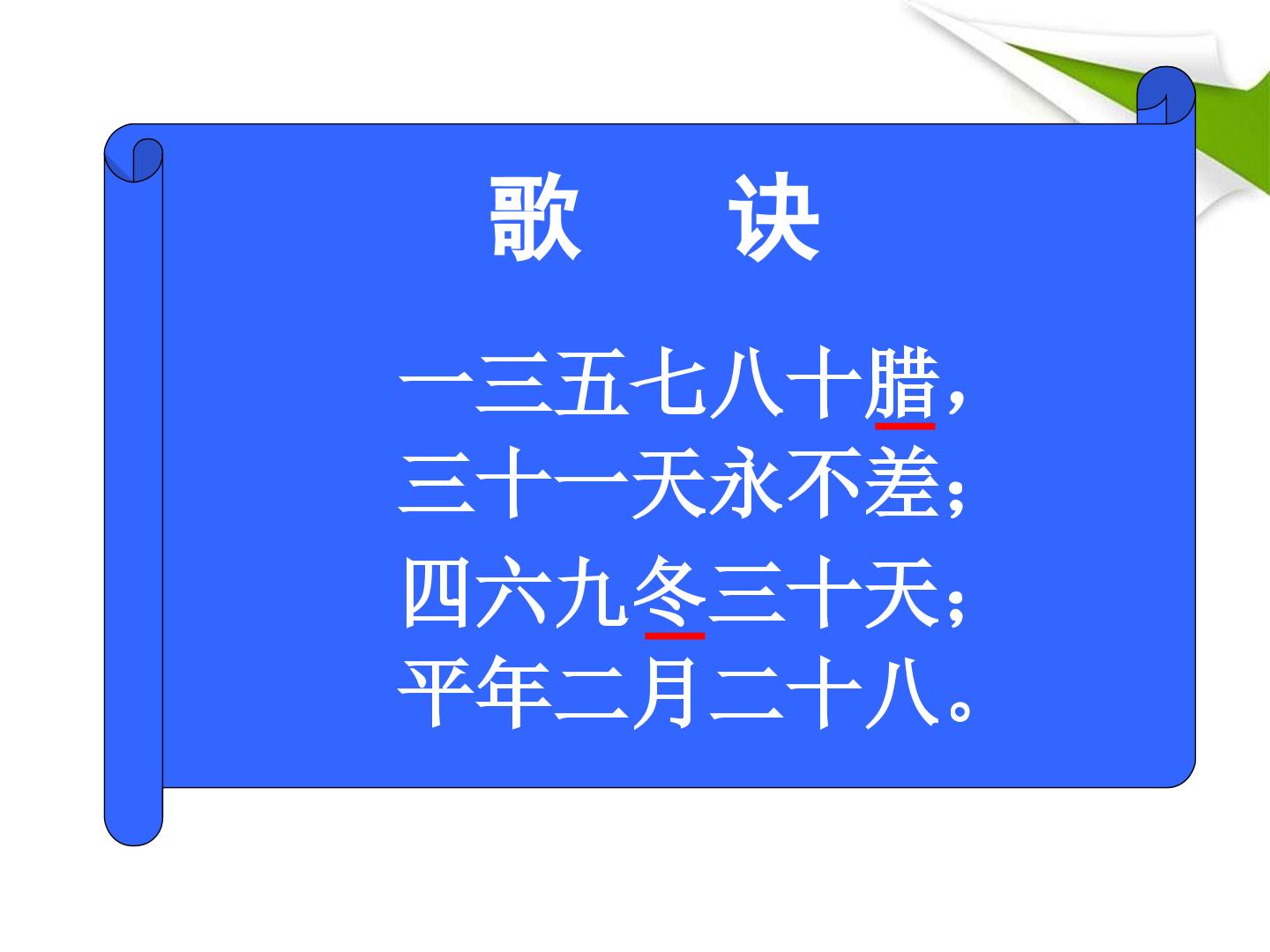 歌　诀

一三五七八十腊，
三十一天永不差；
四六九冬三十天；
平年二月二十八。